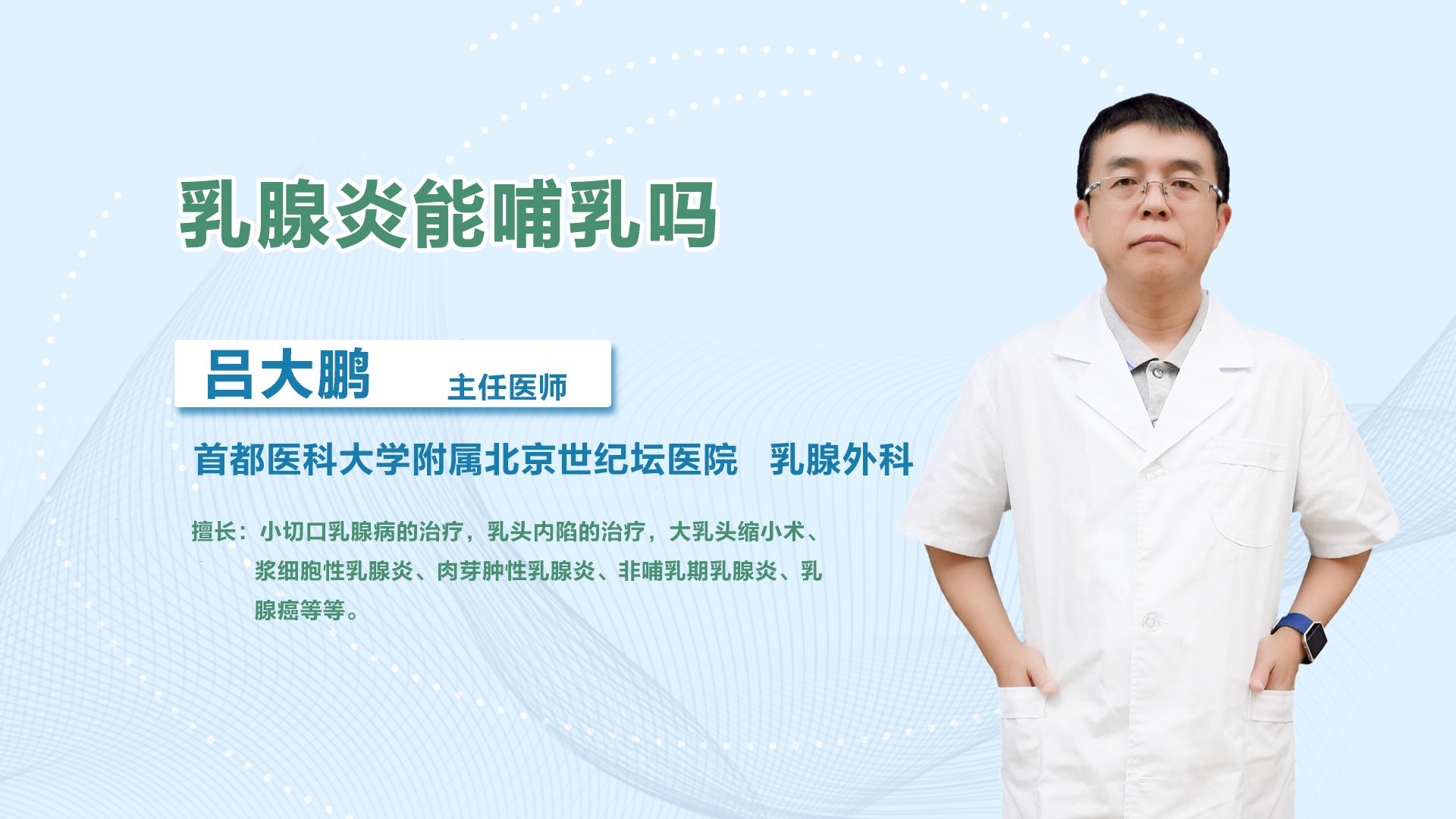 乳腺炎能哺乳吗

吕大鹏 主任医师

首都医科大学附属北京世纪坛医院 乳腺外科

擅长：小切口乳腺病的治疗，乳头内陷的治疗，大乳头缩小术、浆细胞性乳腺炎、肉芽肿性乳腺炎、非哺乳期乳腺炎、乳腺癌等等。